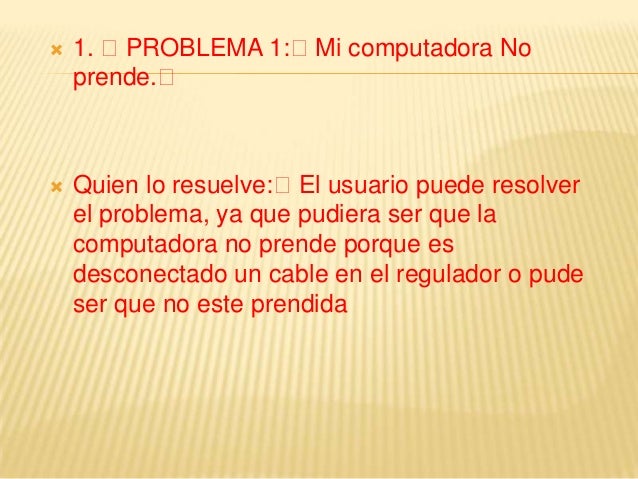 1.  PROBLEMA 1: Mi computadora No prende.

Quien lo resuelve: El usuario puede resolver el problema, ya que pudiera ser que la computadora no prende porque es desconectado un cable en el regulador o pude ser que no este prendida